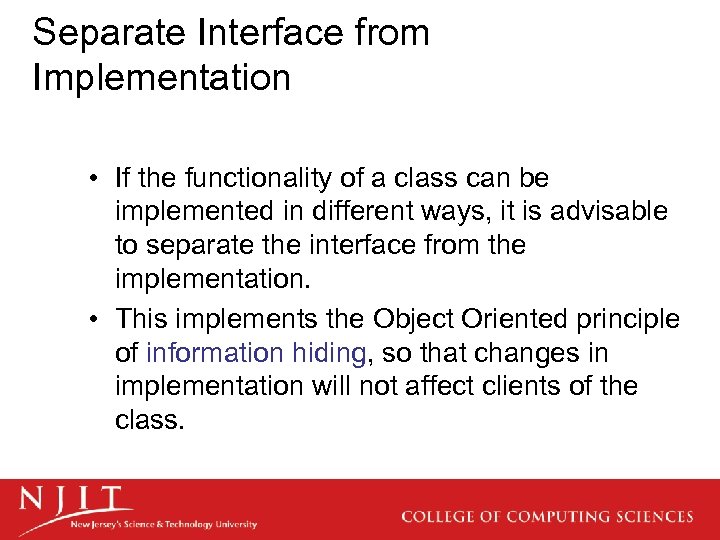 Separate Interface from Implementation

• If the functionality of a class can be implemented in different ways, it is advisable to separate the interface from the implementation.

• This implements the Object Oriented principle of information hiding, so that changes in implementation will not affect clients of the class.

NJIT
New Jersey's Science & Technology University

COLLEGE OF COMPUTING SCIENCES